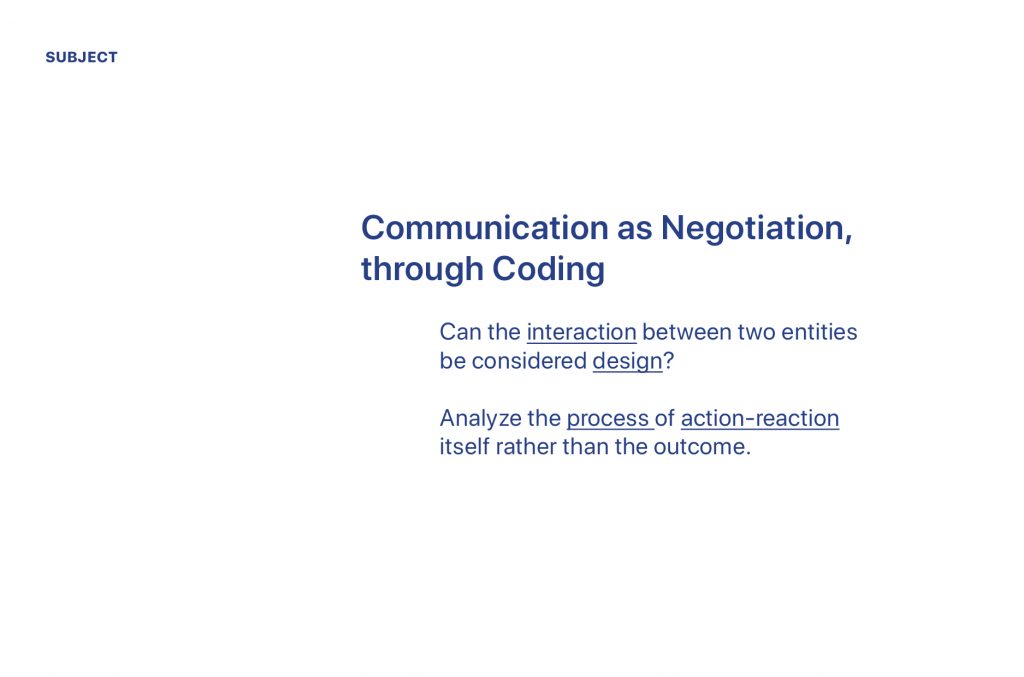 SUBJECT

Communication as Negotiation, through Coding

Can the interaction between two entities be considered design?

Analyze the process of action-reaction itself rather than the outcome.